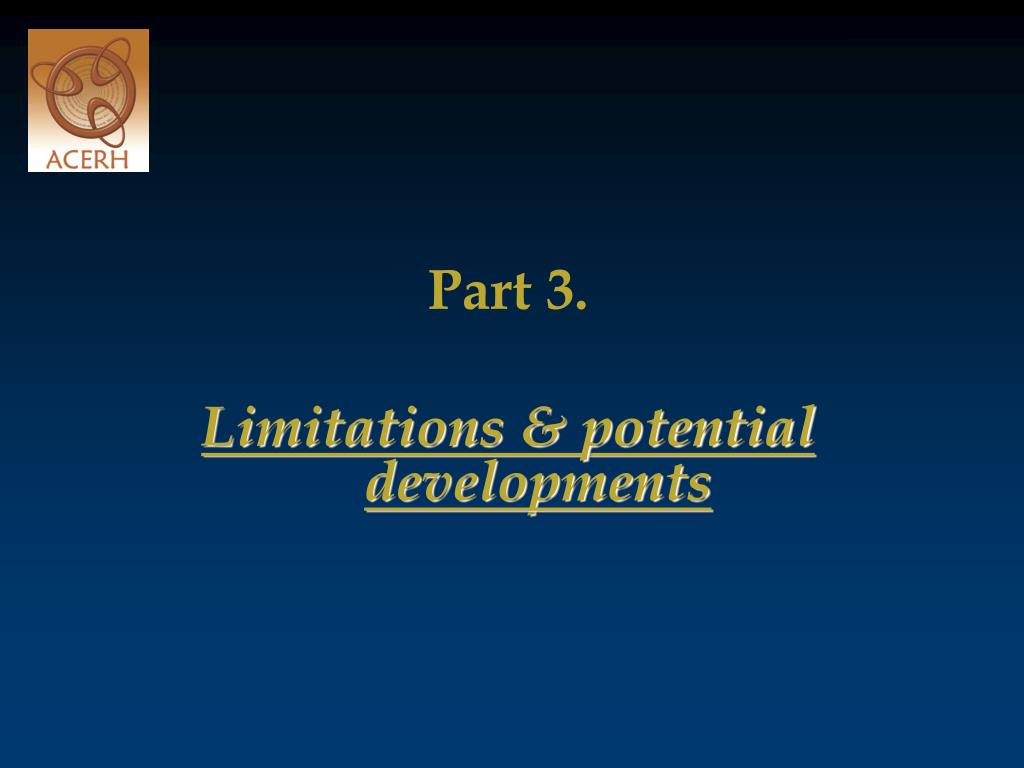 ACERH

Part 3.

Limitations & potential developments